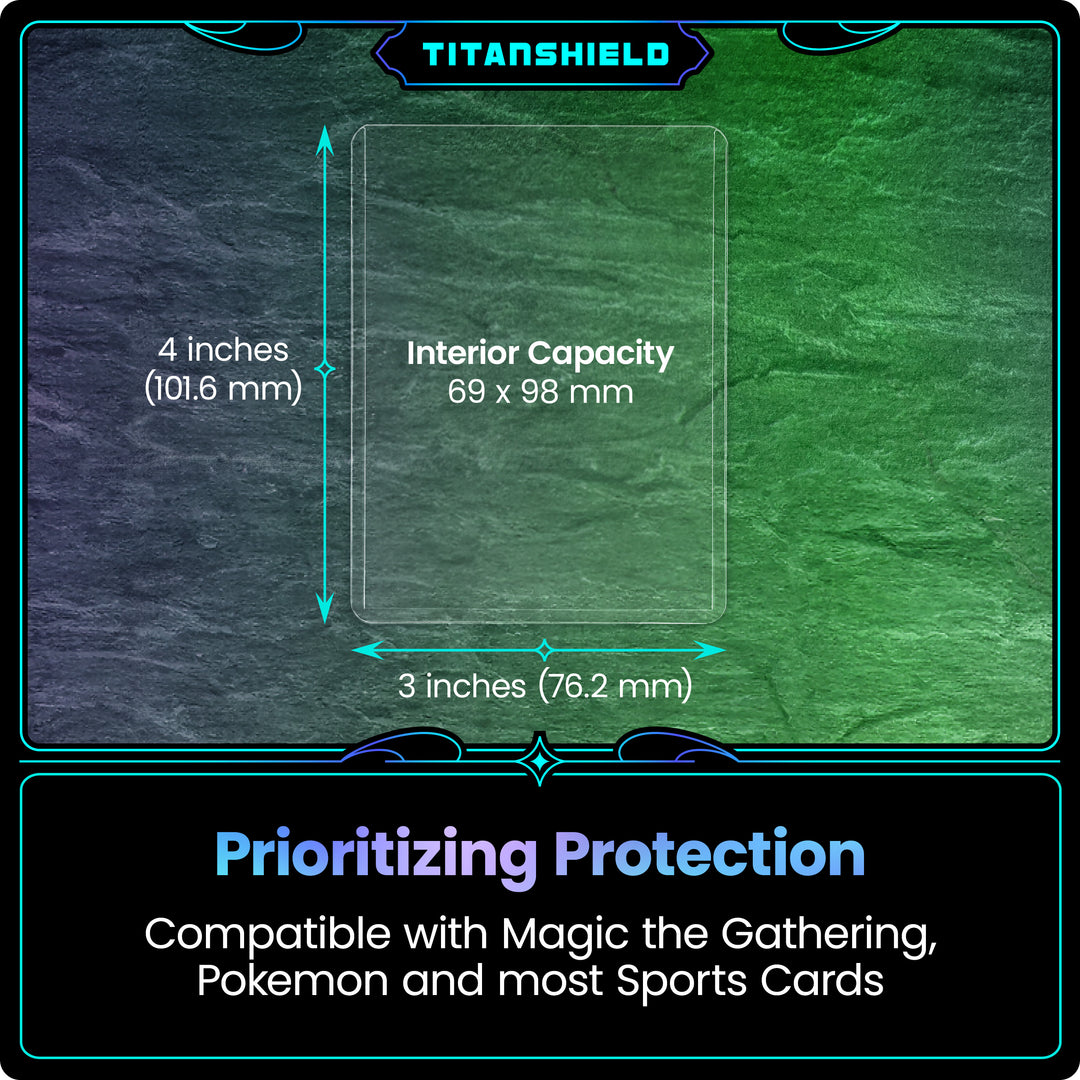 TITANSHIELD

4 inches
(101.6 mm)

Interior Capacity
69 x 98 mm

3 inches (76.2 mm)

Prioritizing Protection

Compatible with Magic the Gathering, Pokemon and most Sports Cards